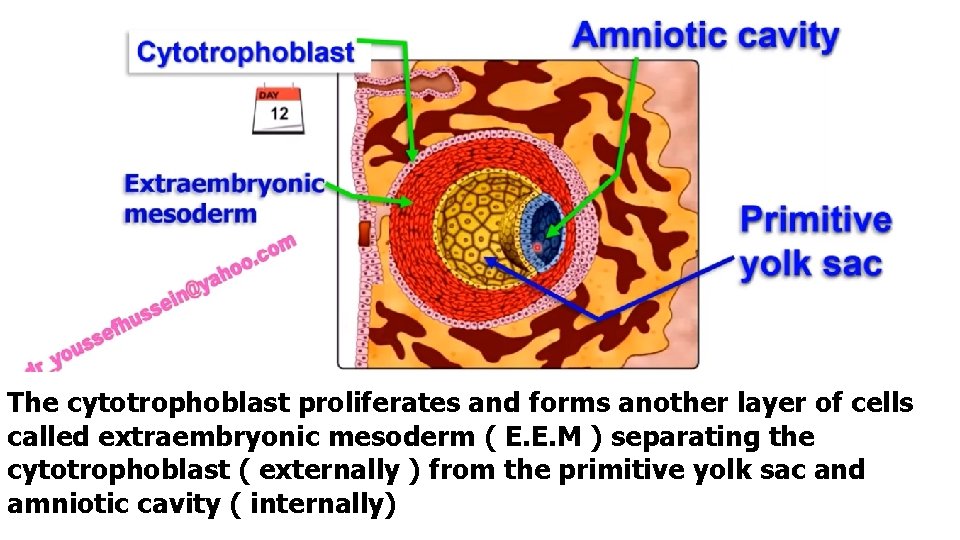 Cytotrophoblast

Amniotic cavity

DAY
12

Extraembryonic mesoderm

Primitive yolk sac

dr_youssefhussein@yahoo.com

The cytotrophoblast proliferates and forms another layer of cells called extraembryonic mesoderm ( E.E.M ) separating the cytotrophoblast ( externally ) from the primitive yolk sac and amniotic cavity ( internally)